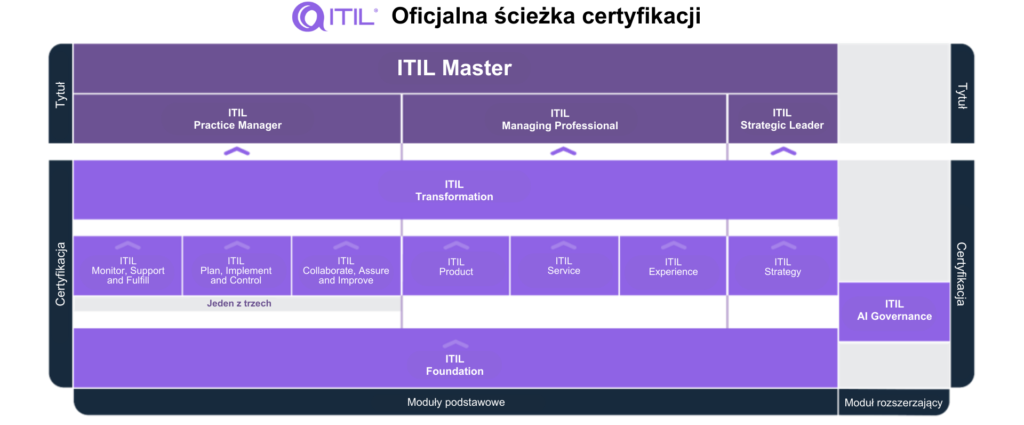 ITIL® Oficjalna ścieżka certyfikacji

Tytuł

ITIL Master

ITIL Practice Manager

ITIL Managing Professional

ITIL Strategic Leader

Tytuł

Certyfikacja

ITIL Transformation

ITIL Monitor, Support and Fulfill

ITIL Plan, Implement and Control

ITIL Collaborate, Assure and Improve

Jeden z trzech

ITIL Product

ITIL Service

ITIL Experience

ITIL Strategy

ITIL AI Governance

Certyfikacja

ITIL Foundation

Moduły podstawowe

Moduł rozszerzający